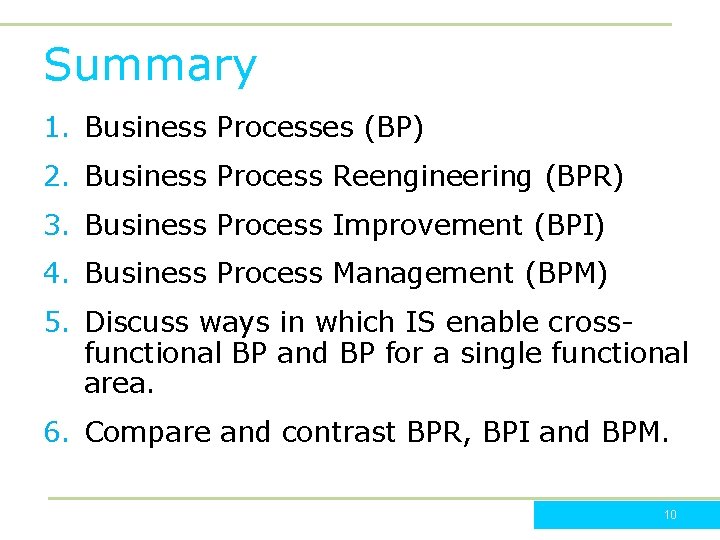 Summary

1. Business Processes (BP)
2. Business Process Reengineering (BPR)
3. Business Process Improvement (BPI)
4. Business Process Management (BPM)
5. Discuss ways in which IS enable cross-functional BP and BP for a single functional area.
6. Compare and contrast BPR, BPI and BPM.

10